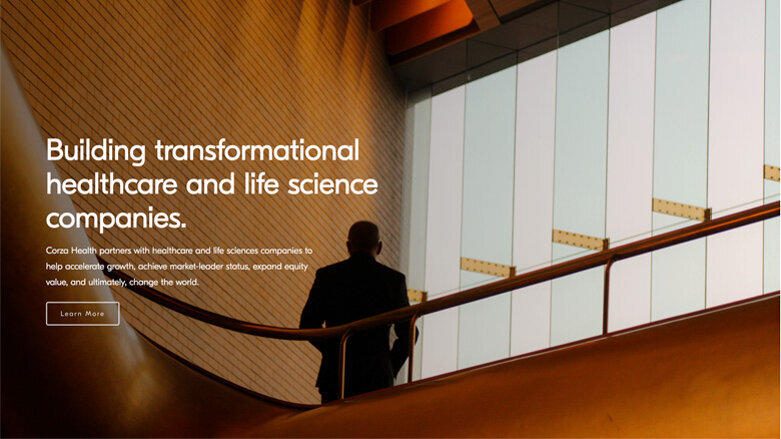 Building transformational healthcare and life science companies.

Corza Health partners with healthcare and life sciences companies to help accelerate growth, achieve market-leader status, expand equity value, and ultimately, change the world.

Learn More